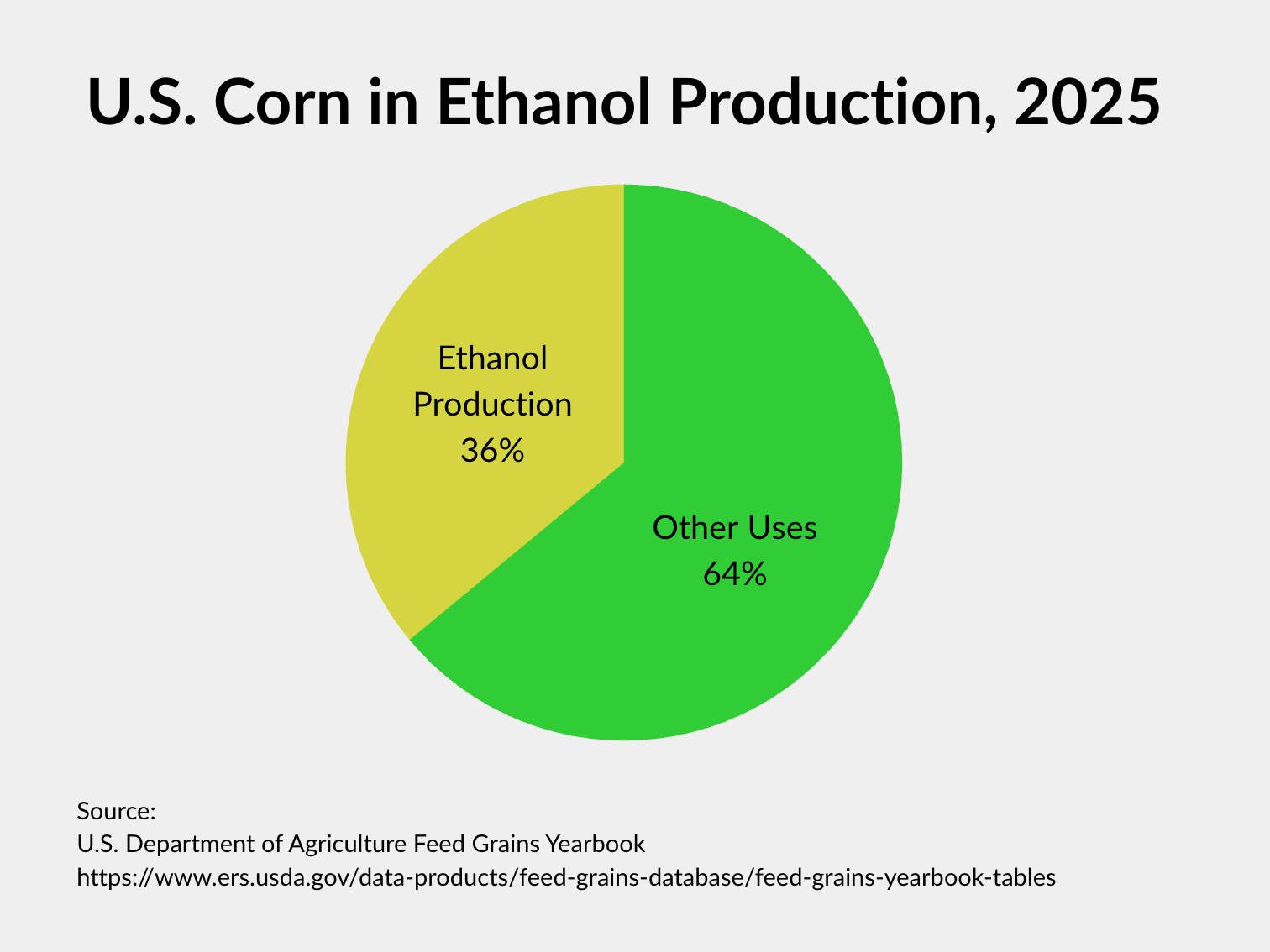 U.S. Corn in Ethanol Production, 2025

Ethanol Production 36%

Other Uses 64%

Source:
U.S. Department of Agriculture Feed Grains Yearbook
https://www.ers.usda.gov/data-products/feed-grains-database/feed-grains-yearbook-tables